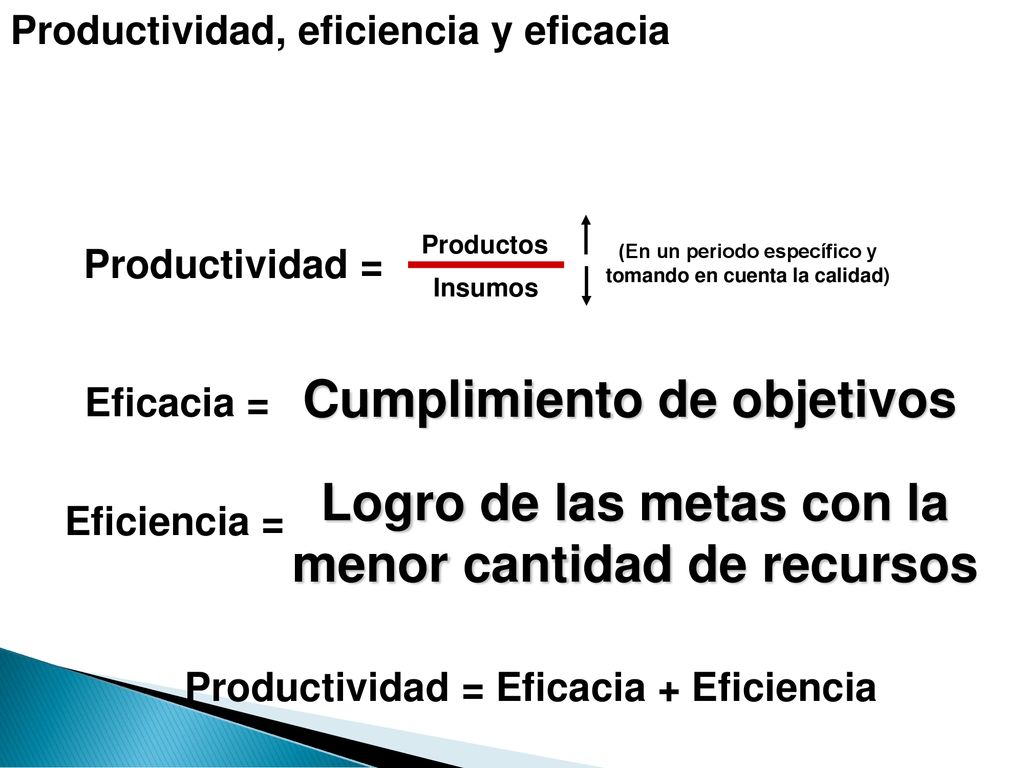 Productividad, eficiencia y eficacia

Productividad = $\frac{\text{Productos}}{\text{Insumos}}$ (En un periodo específico y tomando en cuenta la calidad)

Eficacia = Cumplimiento de objetivos

Eficiencia = Logro de las metas con la menor cantidad de recursos

Productividad = Eficacia + Eficiencia